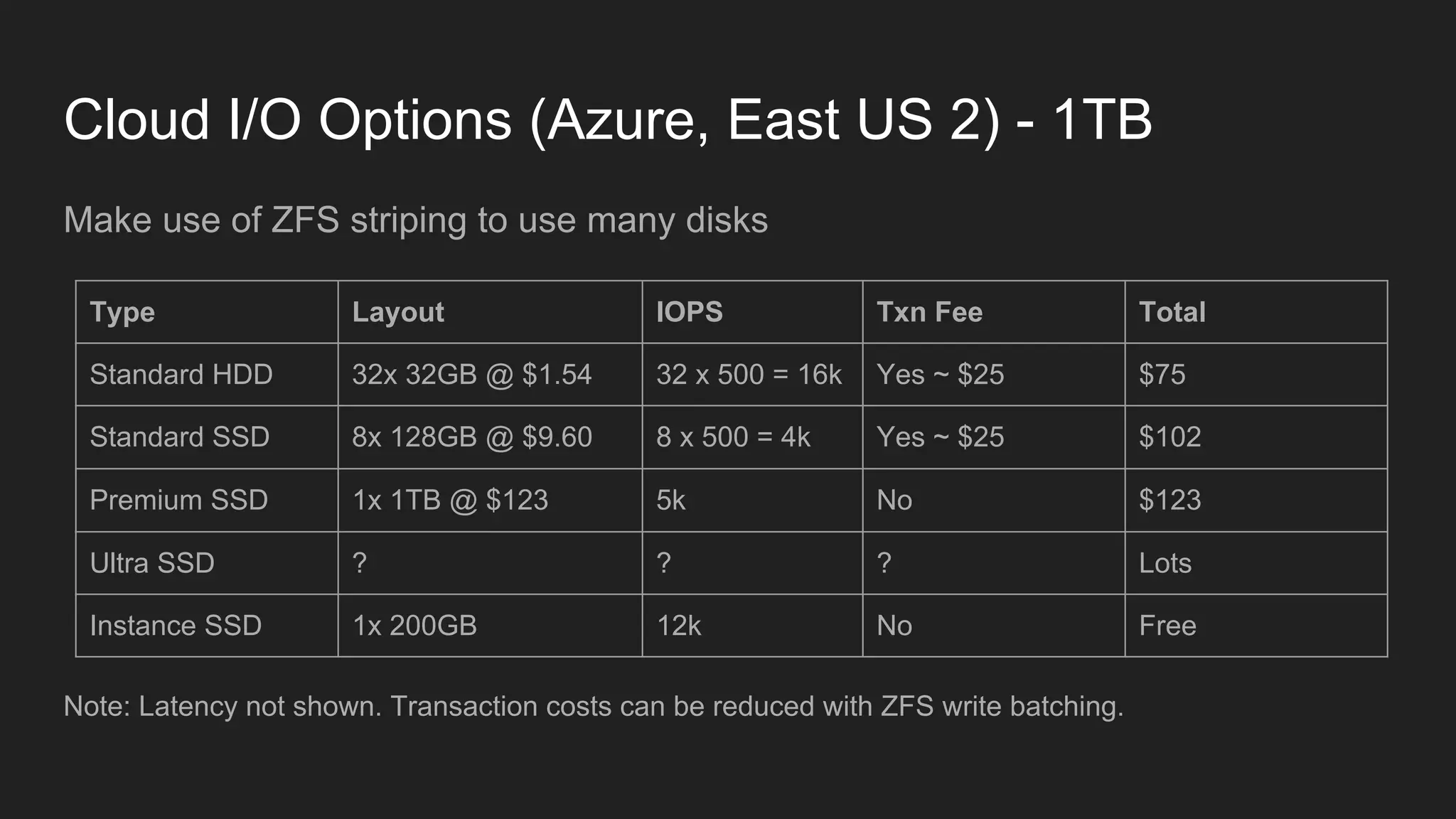 Cloud I/O Options (Azure, East US 2) - 1TB

Make use of ZFS striping to use many disks

| Type | Layout | IOPS | Txn Fee | Total |
|---|---|---|---|---|
| Standard HDD | 32x 32GB @ \$1.54 | 32 x 500 = 16k | Yes ~ \$25 | \$75 |
| Standard SSD | 8x 128GB @ \$9.60 | 8 x 500 = 4k | Yes ~ \$25 | \$102 |
| Premium SSD | 1x 1TB @ \$123 | 5k | No | \$123 |
| Ultra SSD | ? | ? | ? | Lots |
| Instance SSD | 1x 200GB | 12k | No | Free |

Note: Latency not shown. Transaction costs can be reduced with ZFS write batching.